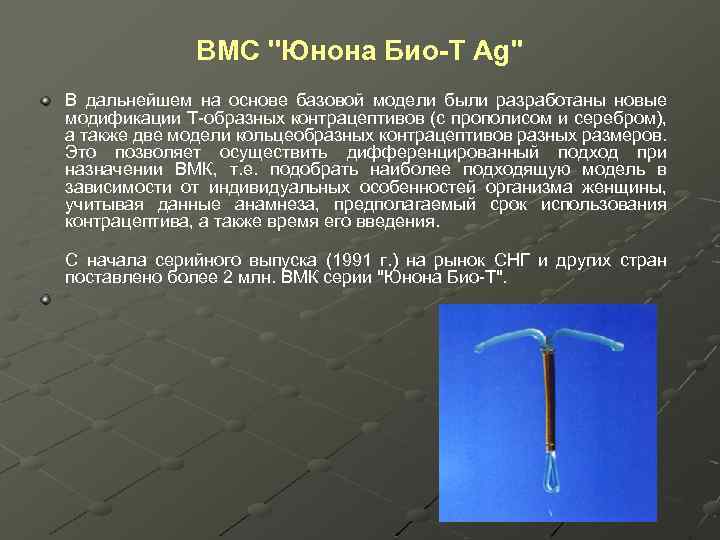 ВМС "Юнона Био-Т Ag"

В дальнейшем на основе базовой модели были разработаны новые модификации Т-образных контрацептивов (с прополисом и серебром), а также две модели кольцеобразных контрацептивов разных размеров. Это позволяет осуществить дифференцированный подход при назначении ВМК, т.е. подобрать наиболее подходящую модель в зависимости от индивидуальных особенностей организма женщины, учитывая данные анамнеза, предполагаемый срок использования контрацептива, а также время его введения.

С начала серийного выпуска (1991 г.) на рынок СНГ и других стран поставлено более 2 млн. ВМК серии "Юнона Био-Т".